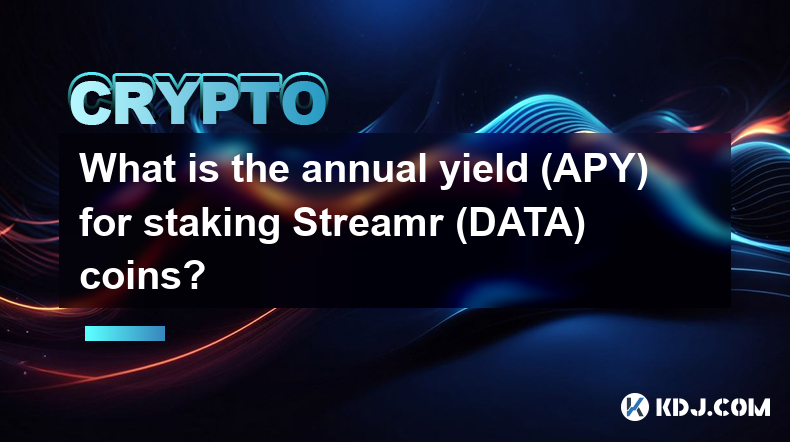 CRYPTO

What is the annual yield (APY) for staking Streamr (DATA) coins?

KDJ.COM